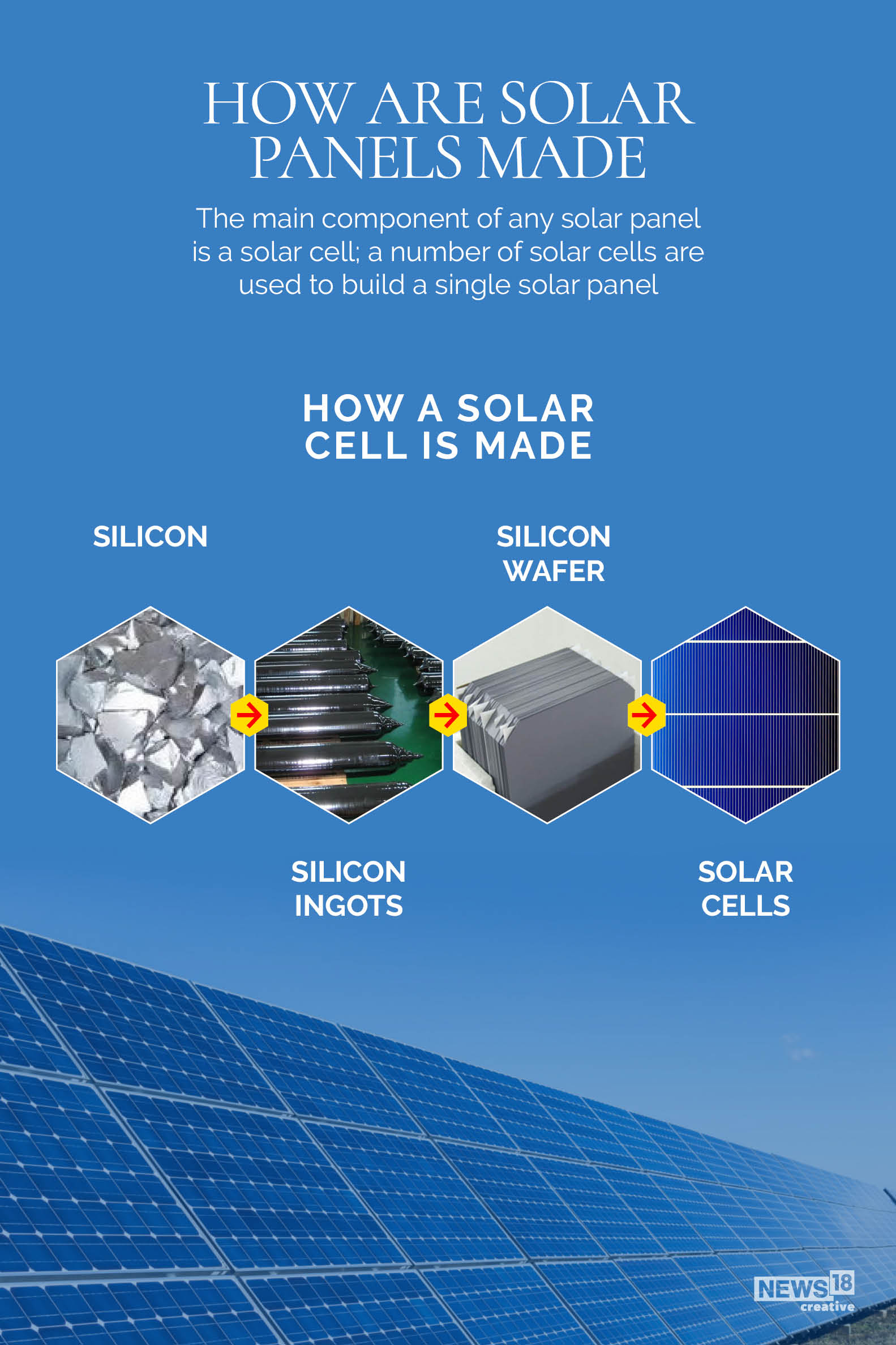 HOW ARE SOLAR PANELS MADE

The main component of any solar panel is a solar cell; a number of solar cells are used to build a single solar panel

HOW A SOLAR CELL IS MADE

SILICON

SILICON INGOTS

SILICON WAFER

SOLAR CELLS

NEWS18 creative